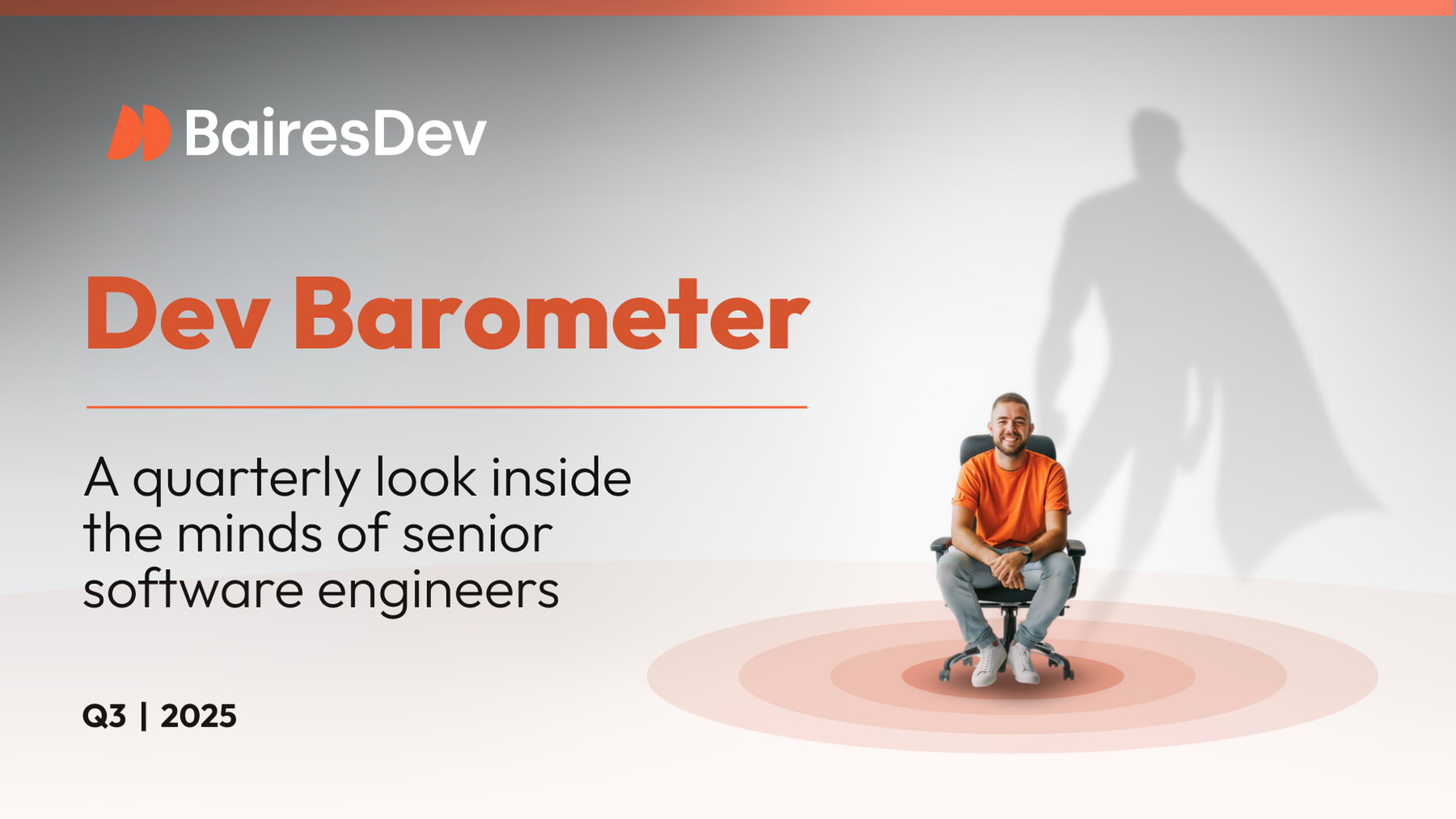 BairesDev

Dev Barometer

A quarterly look inside the minds of senior software engineers

Q3 | 2025